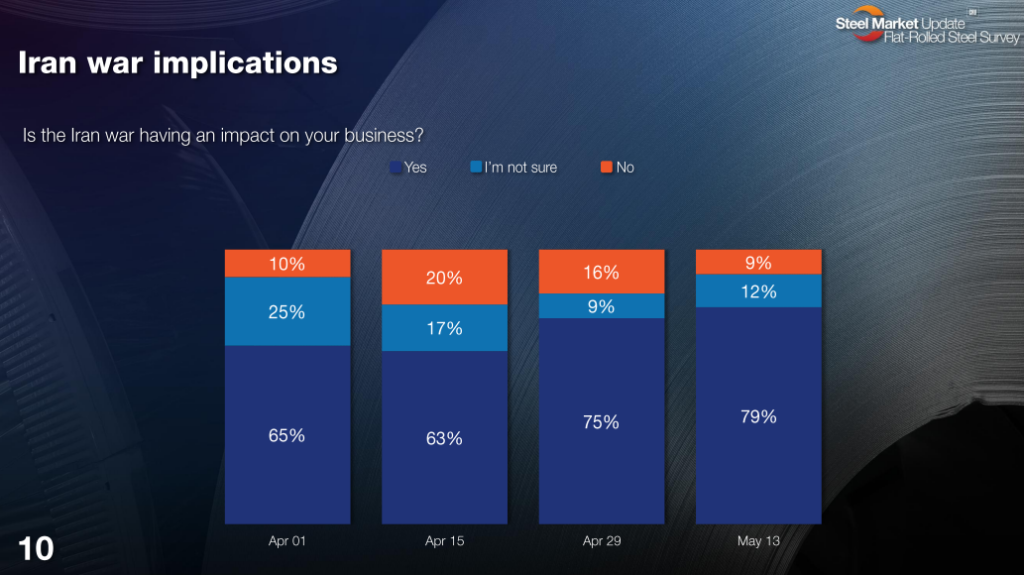 Steel Market Update
Flat-Rolled Steel Survey

Iran war implications

Is the Iran war having an impact on your business?

Yes I'm not sure No

10%
25%
65%
Apr 01

20%
17%
63%
Apr 15

16%
9%
75%
Apr 29

9%
12%
79%
May 13

10